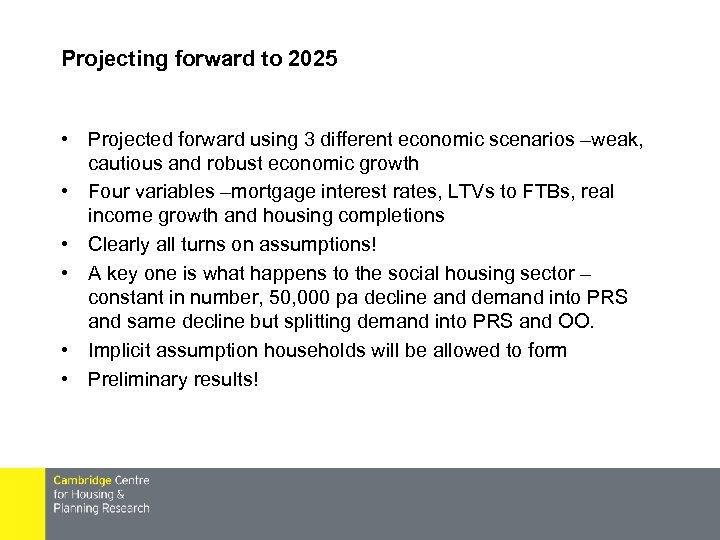 Projecting forward to 2025

• Projected forward using 3 different economic scenarios –weak, cautious and robust economic growth
• Four variables –mortgage interest rates, LTVs to FTBs, real income growth and housing completions
• Clearly all turns on assumptions!
• A key one is what happens to the social housing sector – constant in number, 50,000 pa decline and demand into PRS and same decline but splitting demand into PRS and OO.
• Implicit assumption households will be allowed to form
• Preliminary results!

Cambridge Centre for Housing & Planning Research